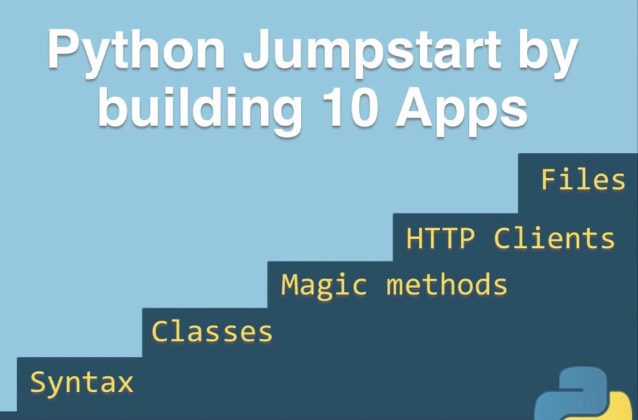 Python Jumpstart by building 10 Apps

Files

HTTP Clients

Magic methods

Classes

Syntax